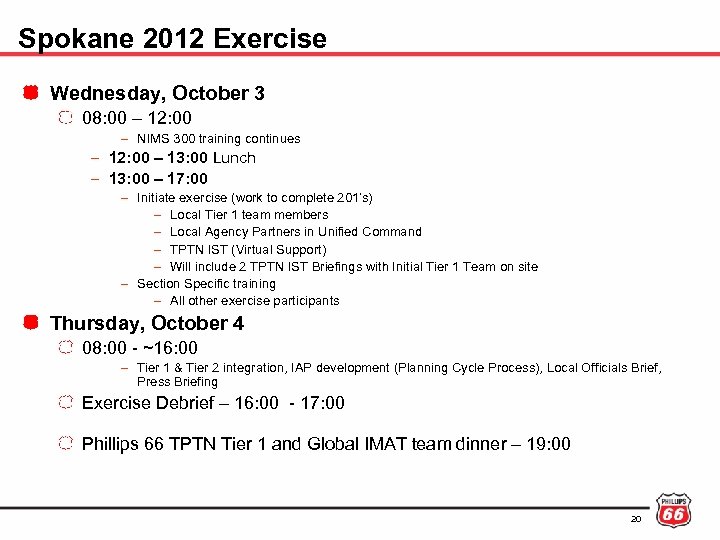 Spokane 2012 Exercise

Wednesday, October 3
08:00 – 12:00
– NIMS 300 training continues
– 12:00 – 13:00 Lunch
– 13:00 – 17:00
– Initiate exercise (work to complete 201's)
– Local Tier 1 team members
– Local Agency Partners in Unified Command
– TPTN IST (Virtual Support)
– Will include 2 TPTN IST Briefings with Initial Tier 1 Team on site
– Section Specific training
– All other exercise participants

Thursday, October 4
08:00 - ~16:00
– Tier 1 & Tier 2 integration, IAP development (Planning Cycle Process), Local Officials Brief, Press Briefing
Exercise Debrief – 16:00 - 17:00

Phillips 66 TPTN Tier 1 and Global IMAT team dinner – 19:00

20

PHILLIPS 66